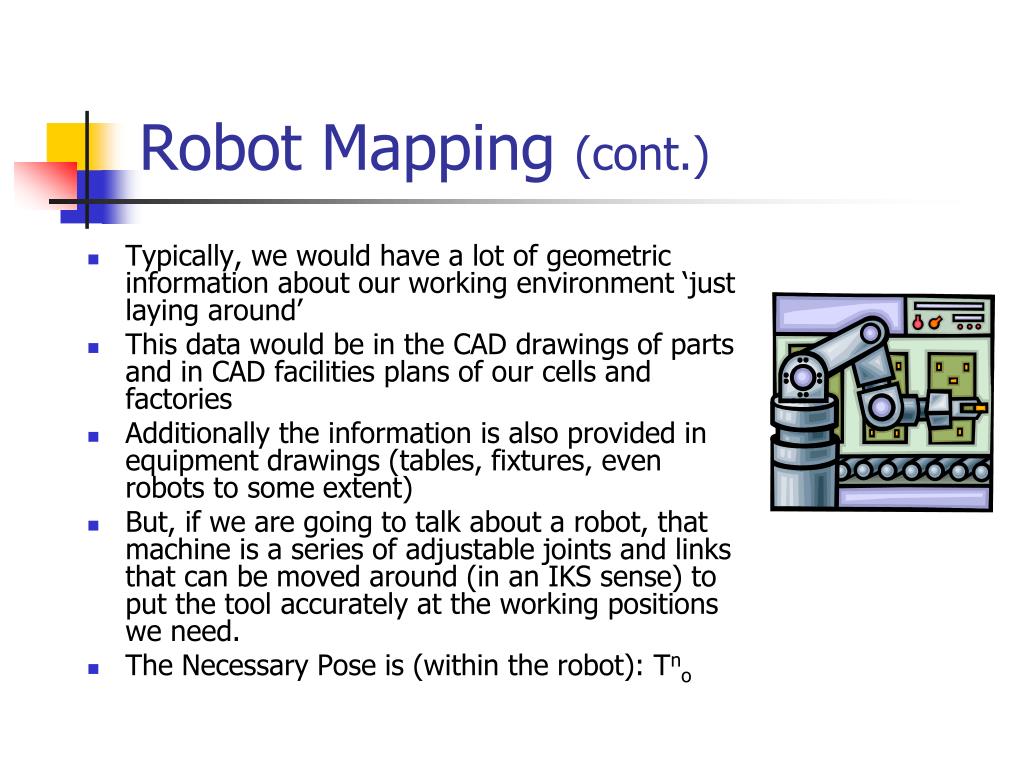 Robot Mapping (cont.)

- Typically, we would have a lot of geometric information about our working environment ‘just laying around’
- This data would be in the CAD drawings of parts and in CAD facilities plans of our cells and factories
- Additionally the information is also provided in equipment drawings (tables, fixtures, even robots to some extent)
- But, if we are going to talk about a robot, that machine is a series of adjustable joints and links that can be moved around (in an IKS sense) to put the tool accurately at the working positions we need.
- The Necessary Pose is (within the robot): $T^n_o$